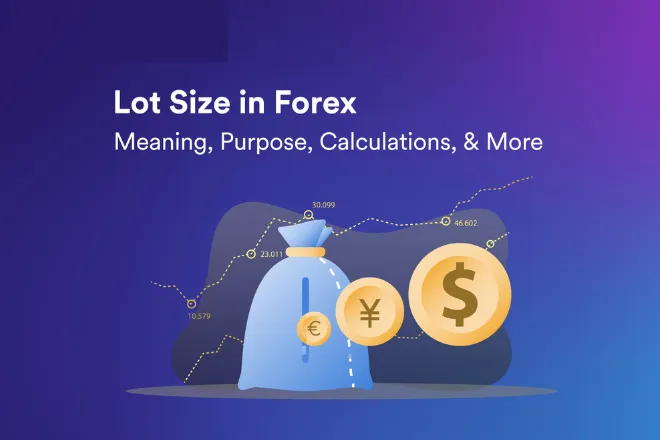 Lot Size in Forex
Meaning, Purpose, Calculations, & More

30.099
23.011
46.602
10.579
€
¥
$